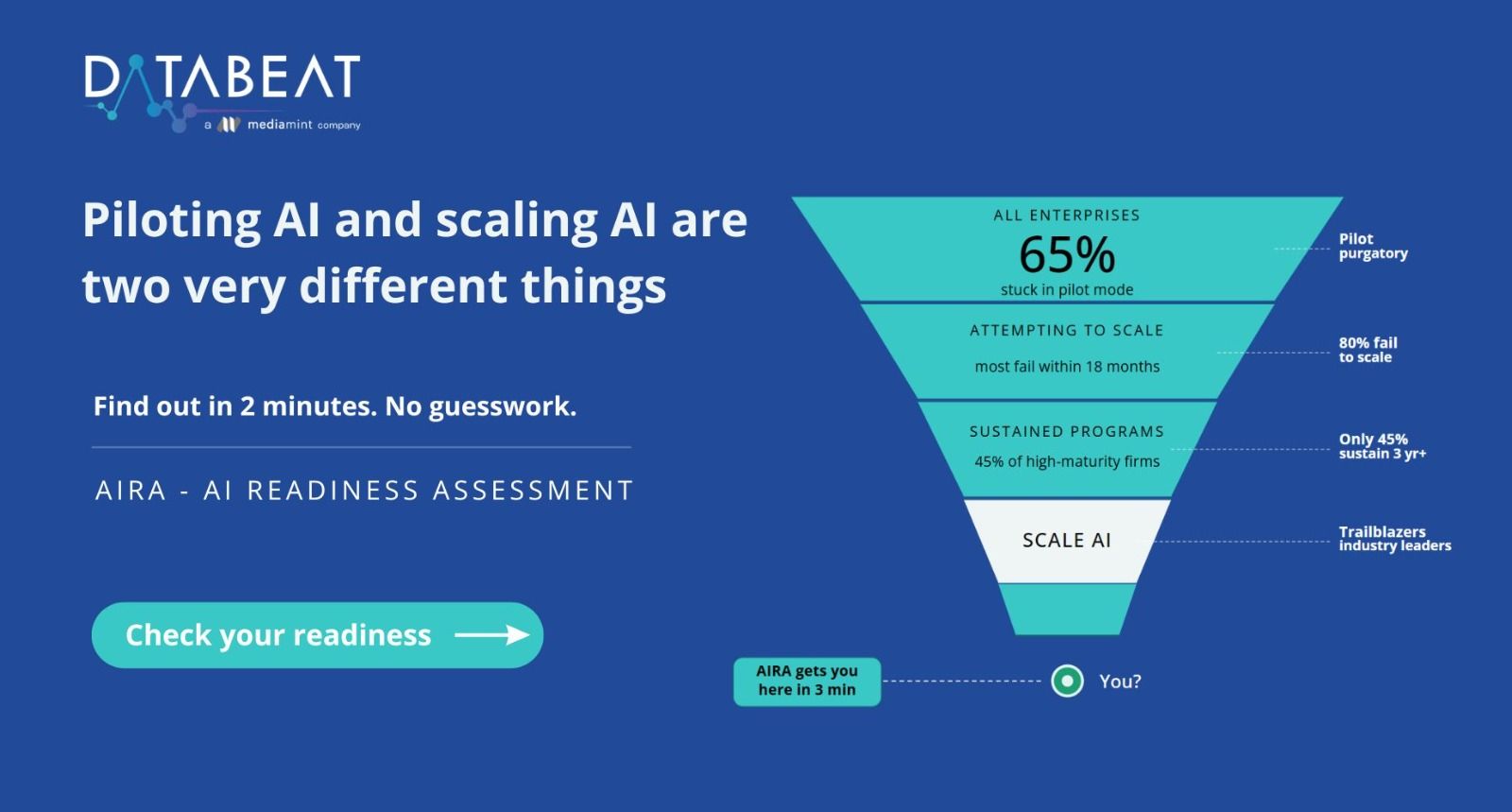 DATABEAT
a mediamint company

Piloting AI and scaling AI are two very different things

Find out in 2 minutes. No guesswork.

AIRA - AI READINESS ASSESSMENT

Check your readiness

ALL ENTERPRISES
65%
stuck in pilot mode

Pilot purgatory

ATTEMPTING TO SCALE
most fail within 18 months

80% fail to scale

SUSTAINED PROGRAMS
45% of high-maturity firms

Only 45% sustain 3 yr+

SCALE AI

Trailblazers industry leaders

AIRA gets you here in 3 min

You?